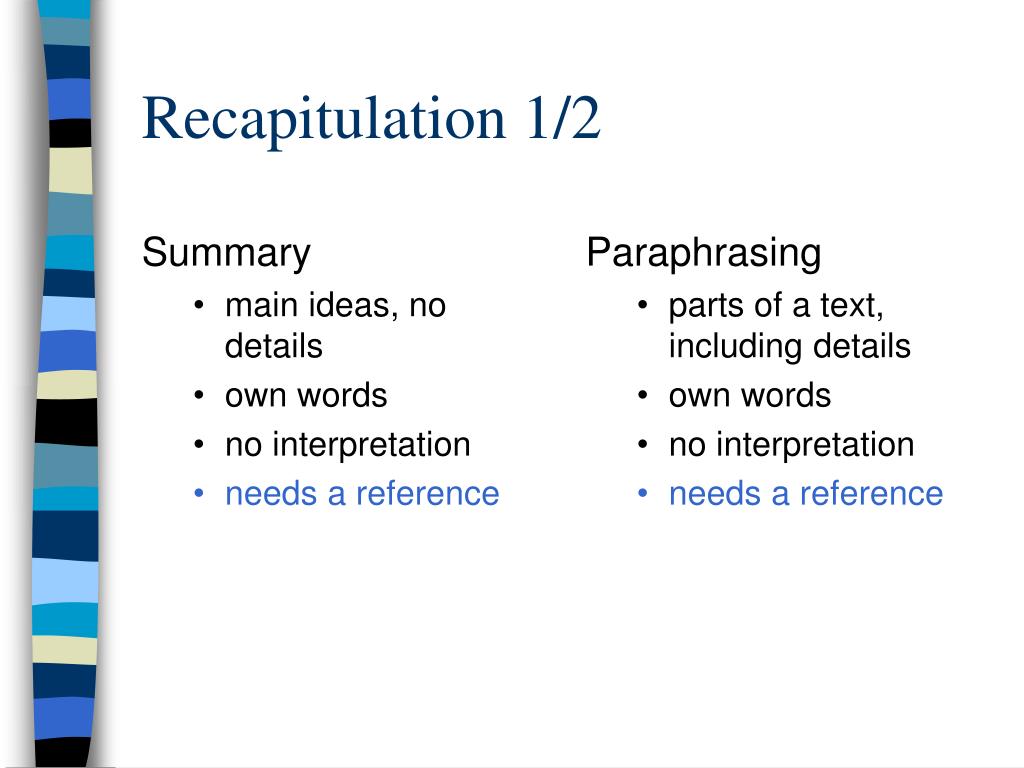 Recapitulation 1/2

Summary
• main ideas, no details
• own words
• no interpretation
• needs a reference

Paraphrasing
• parts of a text, including details
• own words
• no interpretation
• needs a reference